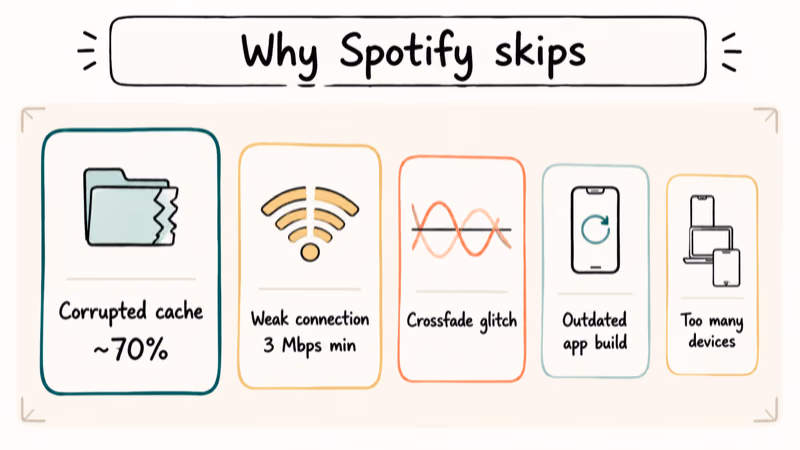 Why Spotify skips

Corrupted cache
~70%

Weak connection
3 Mbps min

Crossfade glitch

Outdated
app build

Too many
devices